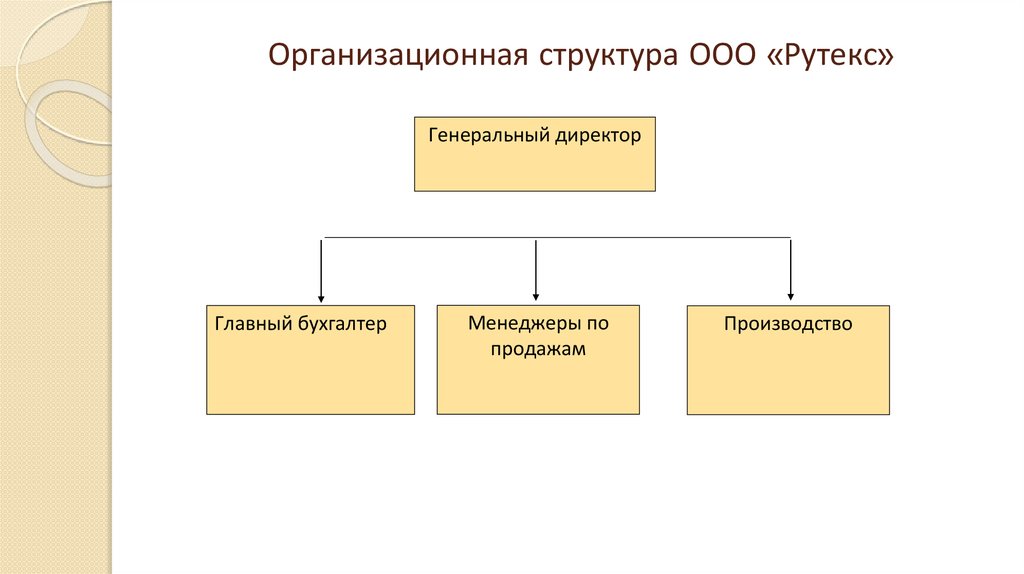 Организационная структура ООО «Рутекс»

Генеральный директор

Главный бухгалтер

Менеджеры по продажам

Производство